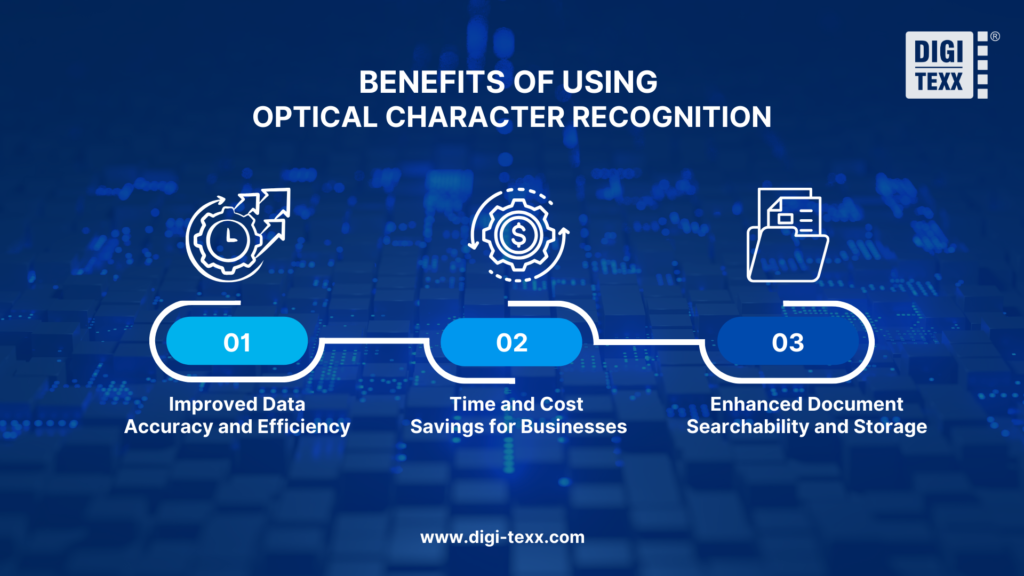 DIGI TEXX ®

BENEFITS OF USING
OPTICAL CHARACTER RECOGNITION

01
Improved Data Accuracy and Efficiency

02
Time and Cost Savings for Businesses

03
Enhanced Document Searchability and Storage

www.digi-texx.com